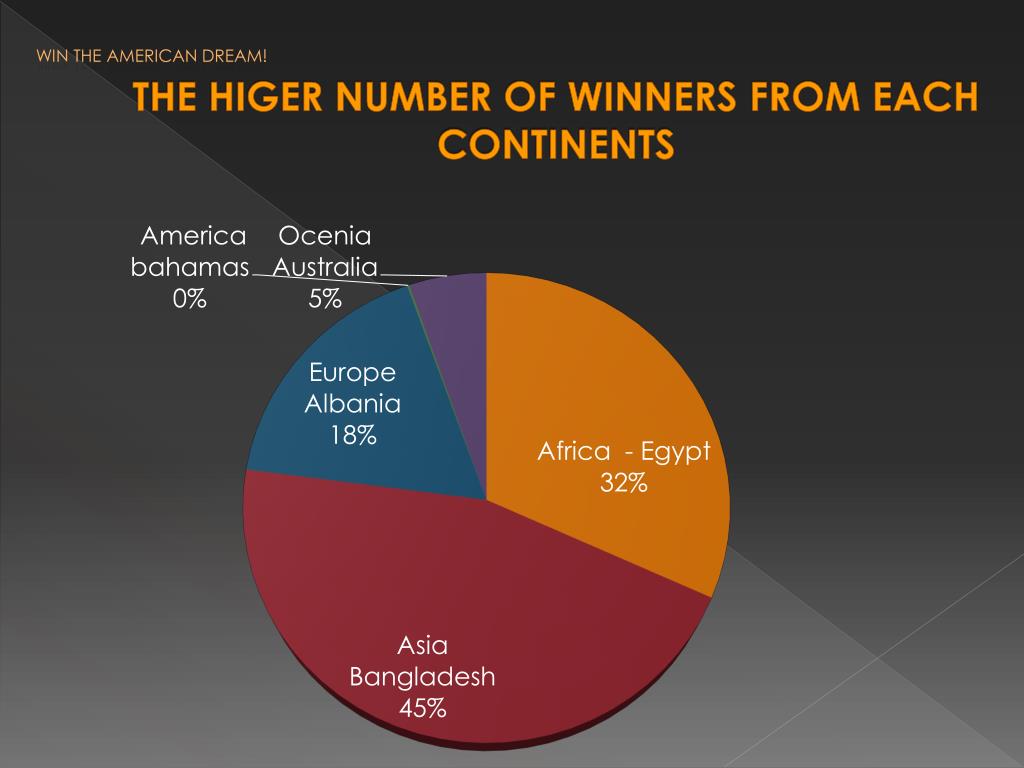 WIN THE AMERICAN DREAM!

THE HIGER NUMBER OF WINNERS FROM EACH CONTINENTS

America bahamas 0%

Ocenia Australia 5%

Europe Albania 18%

Africa - Egypt 32%

Asia Bangladesh 45%